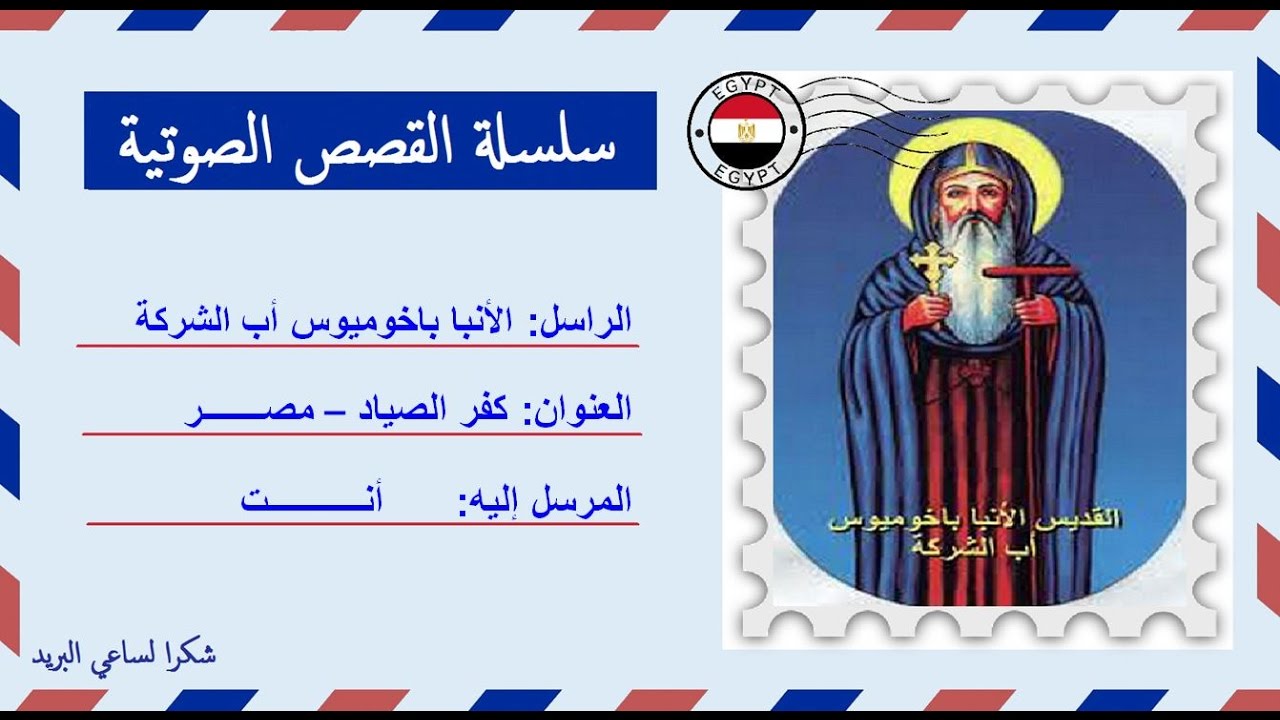 سلسلة القصص الصوتية

الراسل: الأنبا باخوميوس أب الشركة

العنوان: كفر الصياد – مصـــــر

المرسل إليه: أنـــــت

شكرا لساعي البريد

EGYPT
EGYPT

القديس الأنبا باخوميوس
أب الشركة